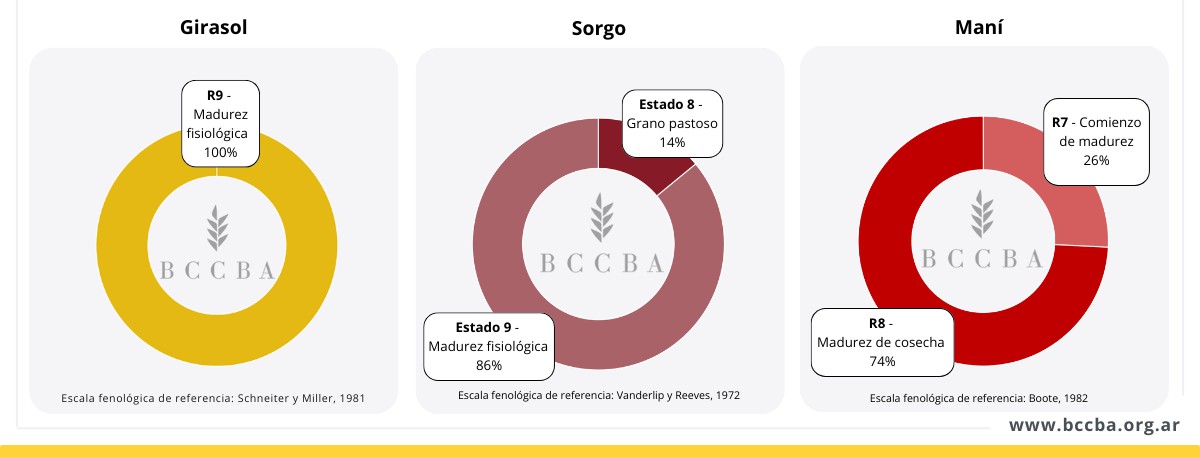 Girasol

R9 - Madurez fisiológica 100%

BCCBA

Escala fenológica de referencia: Schneiter y Miller, 1981

Sorgo

Estado 8 - Grano pastoso 14%

BCCBA

Estado 9 - Madurez fisiológica 86%

Escala fenológica de referencia: Vanderlip y Reeves, 1972

Maní

R7 - Comienzo de madurez 26%

BCCBA

R8 - Madurez de cosecha 74%

Escala fenológica de referencia: Boote, 1982

www.bccba.org.ar